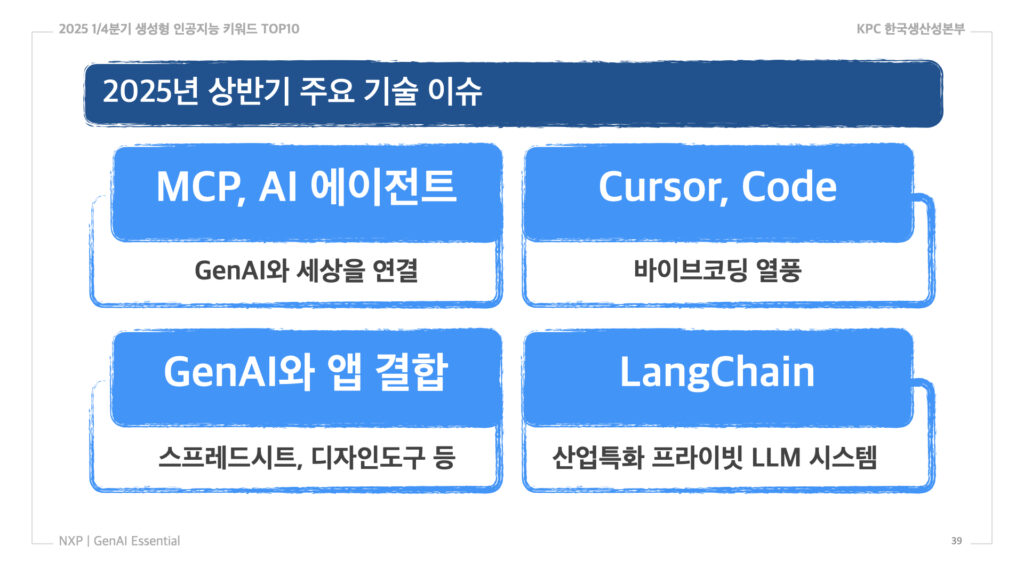 2025 1/4분기 생성형 인공지능 키워드 TOP10

KPC 한국생산성본부

2025년 상반기 주요 기술 이슈

MCP, AI 에이전트

GenAI와 세상을 연결

Cursor, Code

바이브코딩 열풍

GenAI와 앱 결합

스프레드시트, 디자인도구 등

LangChain

산업특화 프라이빗 LLM 시스템

NXP | GenAI Essential

39